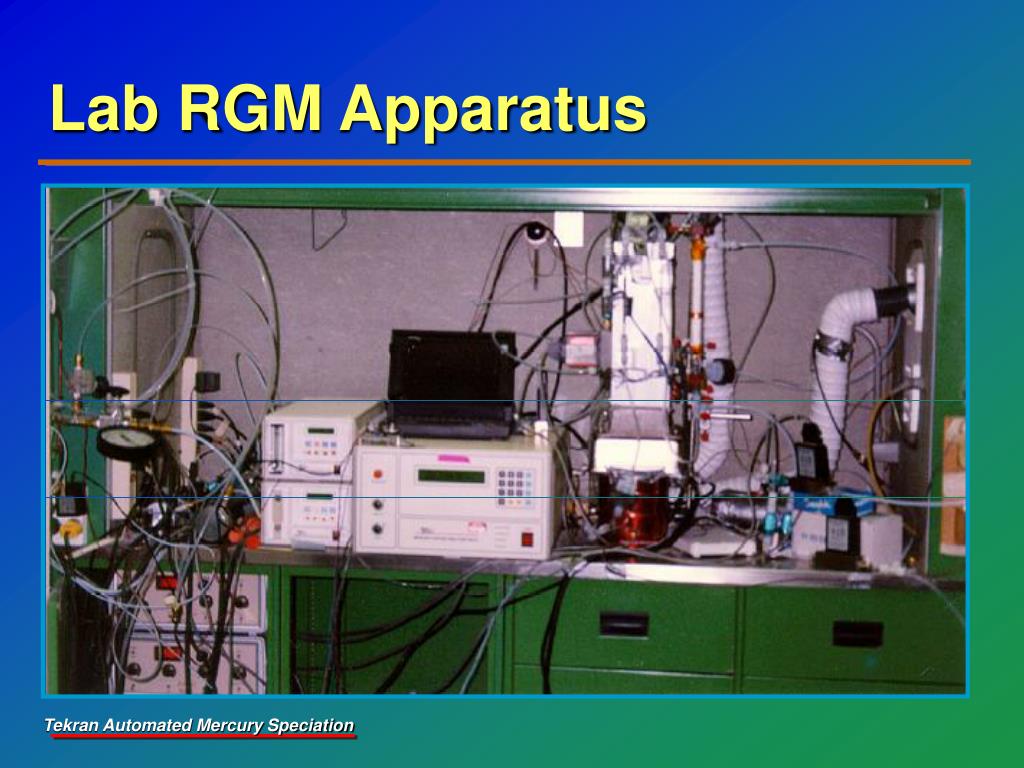 Lab RGM Apparatus

Tekran Automated Mercury Speciation